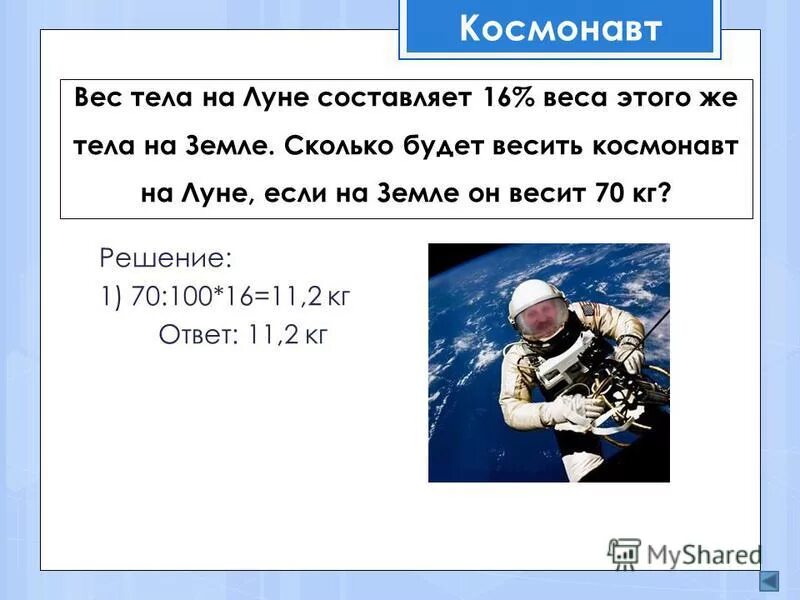 Космонавт

Вес тела на Луне составляет 16% веса этого же тела на Земле. Сколько будет весить космонавт на Луне, если на Земле он весит 70 кг?

Решение:
1) 70:100*16=11,2 кг
Ответ: 11,2 кг

MyShared